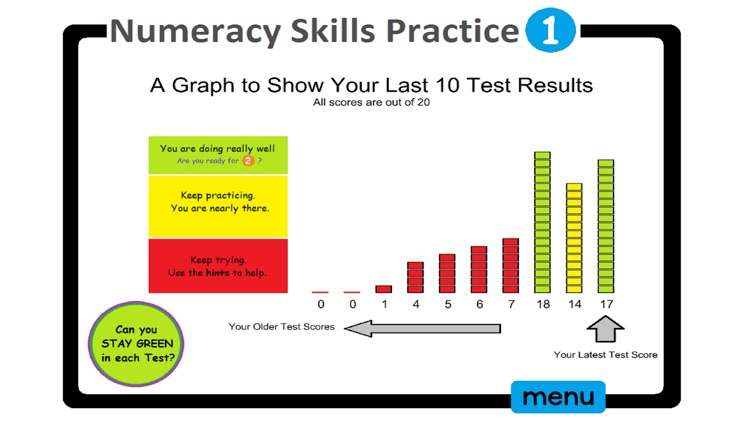 Numeracy Skills Practice 1

A Graph to Show Your Last 10 Test Results
All scores are out of 20

You are doing really well
Are you ready for 2 ?

Keep practicing.
You are nearly there.

Keep trying.
Use the hints to help.

0 0 1 4 5 6 7 18 14 17

Your Older Test Scores

Your Latest Test Score

Can you STAY GREEN in each Test?

menu